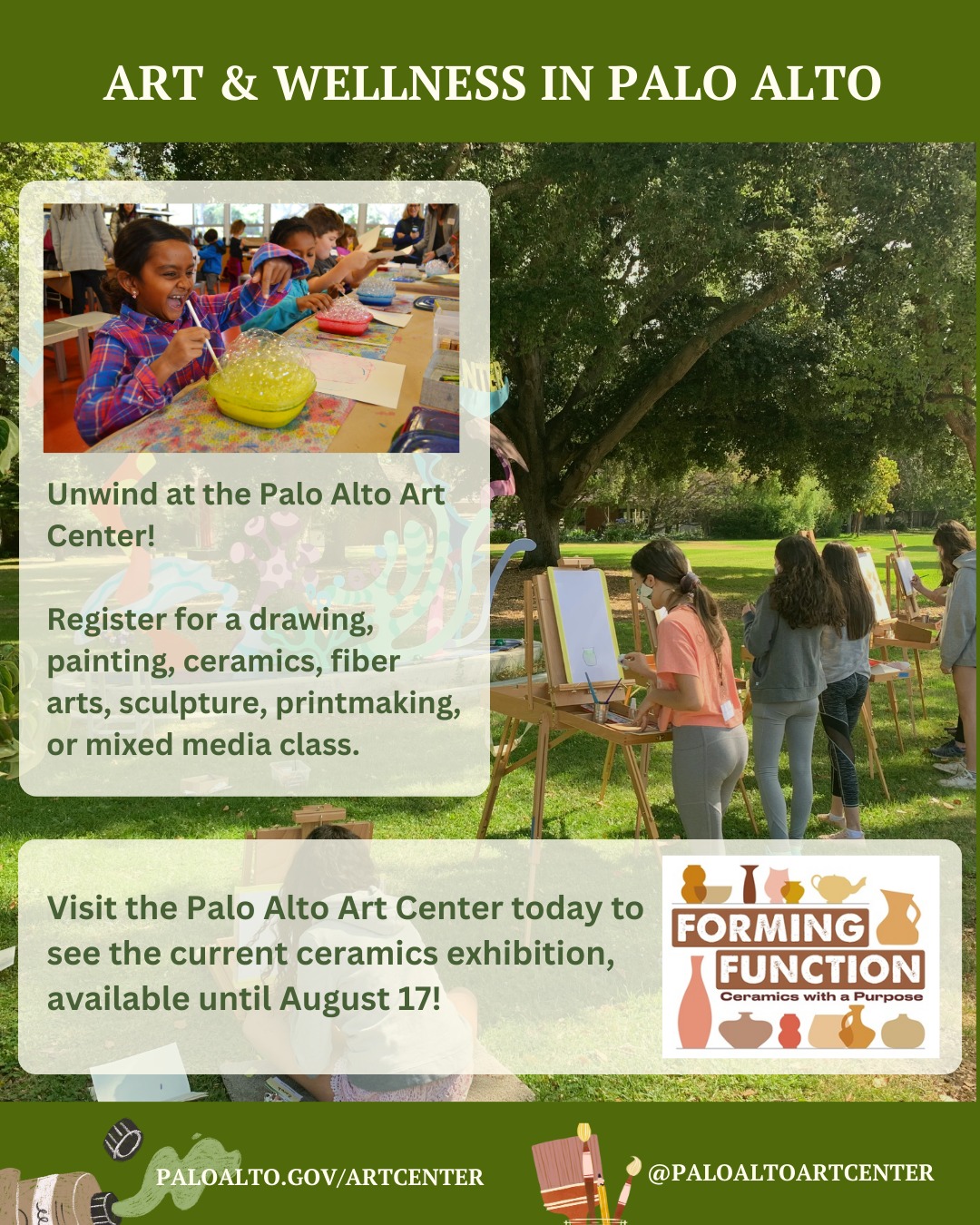 ART & WELLNESS IN PALO ALTO

Unwind at the Palo Alto Art Center!

Register for a drawing, painting, ceramics, fiber arts, sculpture, printmaking, or mixed media class.

Visit the Palo Alto Art Center today to see the current ceramics exhibition, available until August 17!

FORMING FUNCTION
Ceramics with a Purpose

PALOALTO.GOV/ARTCENTER

@PALOALTOARTCENTER